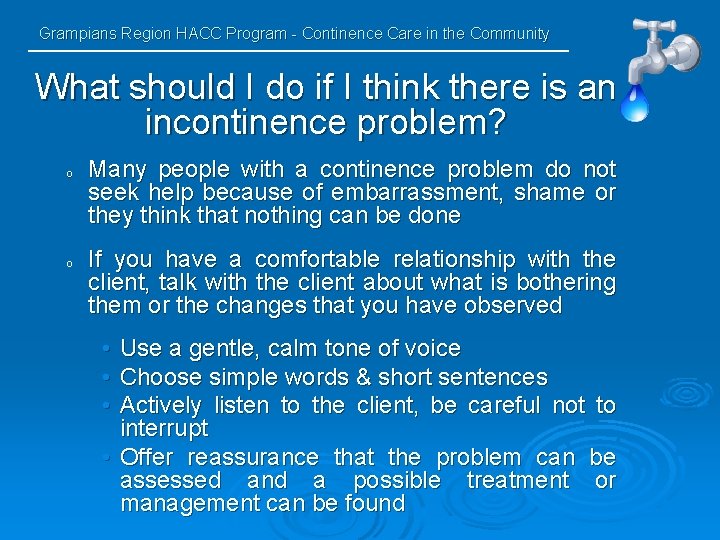 Grampians Region HACC Program - Continence Care in the Community

What should I do if I think there is an incontinence problem?

o Many people with a continence problem do not seek help because of embarrassment, shame or they think that nothing can be done

o If you have a comfortable relationship with the client, talk with the client about what is bothering them or the changes that you have observed

• Use a gentle, calm tone of voice
• Choose simple words & short sentences
• Actively listen to the client, be careful not to interrupt
• Offer reassurance that the problem can be assessed and a possible treatment or management can be found